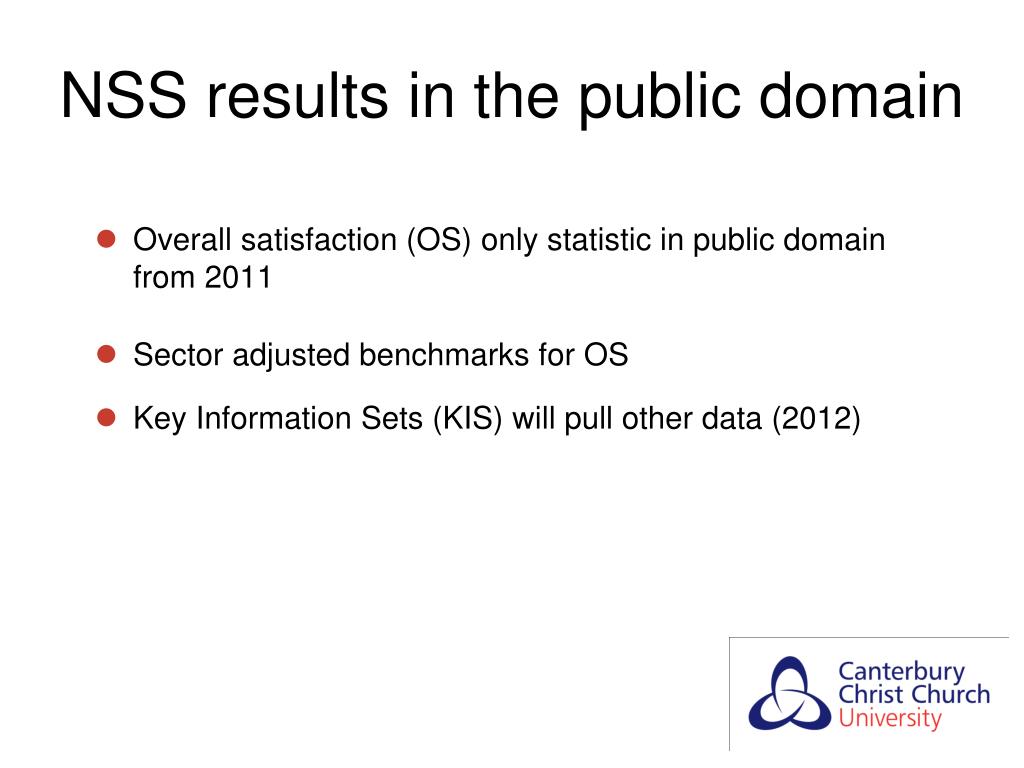 NSS results in the public domain

- Overall satisfaction (OS) only statistic in public domain from 2011
- Sector adjusted benchmarks for OS
- Key Information Sets (KIS) will pull other data (2012)

Canterbury Christ Church University